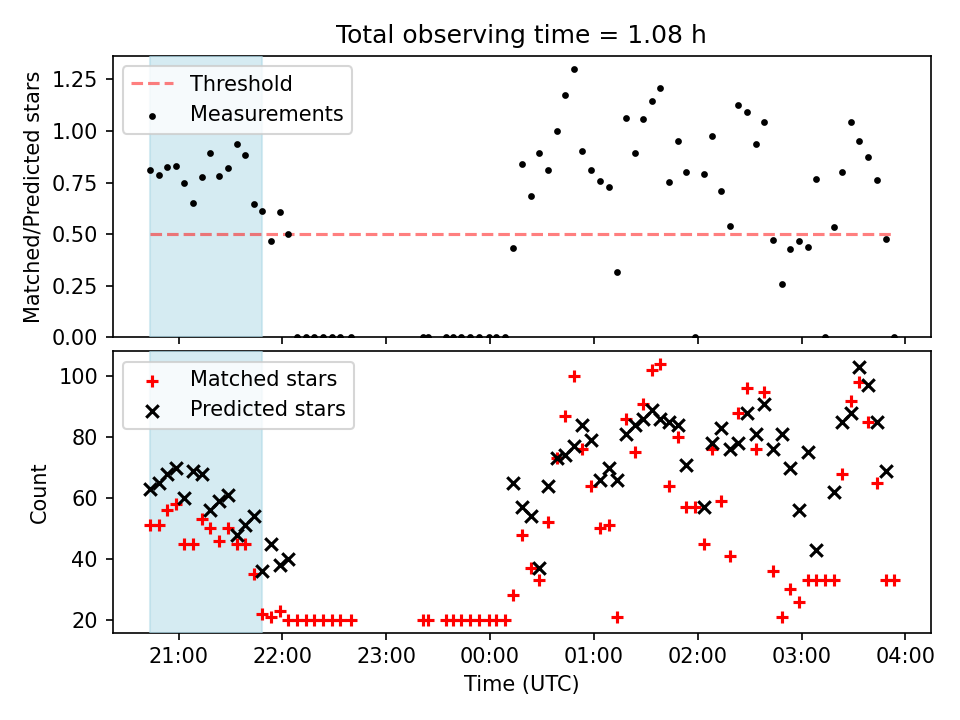 Total observing time = 1.08 h

Threshold
Measurements

Matched/Predicted stars

1.25
1.00
0.75
0.50
0.25
0.00

Matched stars
Predicted stars

Count

100
80
60
40
20

21:00
22:00
23:00
00:00
01:00
02:00
03:00
04:00

Time (UTC)